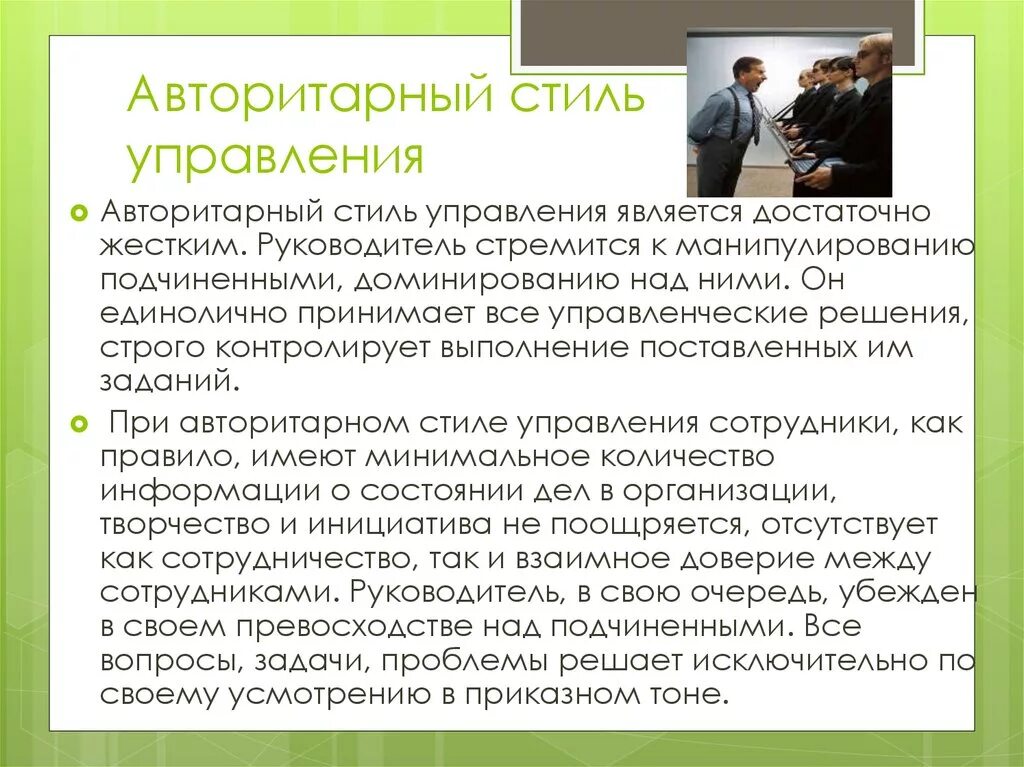 Авторитарный стиль управления

Авторитарный стиль управления является достаточно жестким. Руководитель стремится к манипулированию подчиненными, доминированию над ними. Он единолично принимает все управленческие решения, строго контролирует выполнение поставленных им заданий.

При авторитарном стиле управления сотрудники, как правило, имеют минимальное количество информации о состоянии дел в организации, творчество и инициатива не поощряется, отсутствует как сотрудничество, так и взаимное доверие между сотрудниками. Руководитель, в свою очередь, убежден в своем превосходстве над подчиненными. Все вопросы, задачи, проблемы решает исключительно по своему усмотрению в приказном тоне.